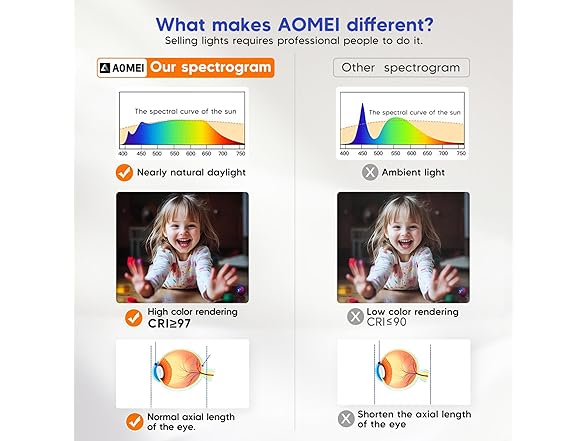 What makes AOMEI different?
Selling lights requires professional people to do it.

AOMEI Our spectrogram

The spectral curve of the sun

400 450 500 550 600 650 700 750

Nearly natural daylight

High color rendering
CRI≥97

Normal axial length of the eye.

Other spectrogram

The spectral curve of the sun

400 450 500 550 600 650 700 750

Ambient light

Low color rendering
CRI≤90

Shorten the axial length of the eye